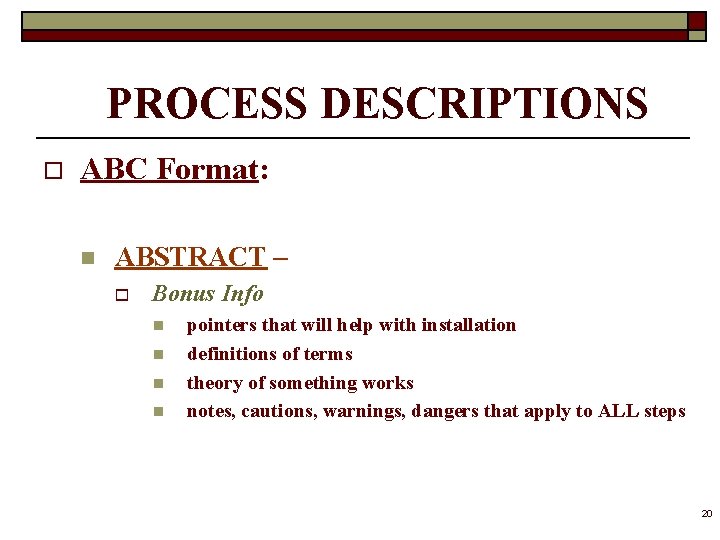 PROCESS DESCRIPTIONS

ABC Format:

ABSTRACT –

Bonus Info

pointers that will help with installation

definitions of terms

theory of something works

notes, cautions, warnings, dangers that apply to ALL steps

20